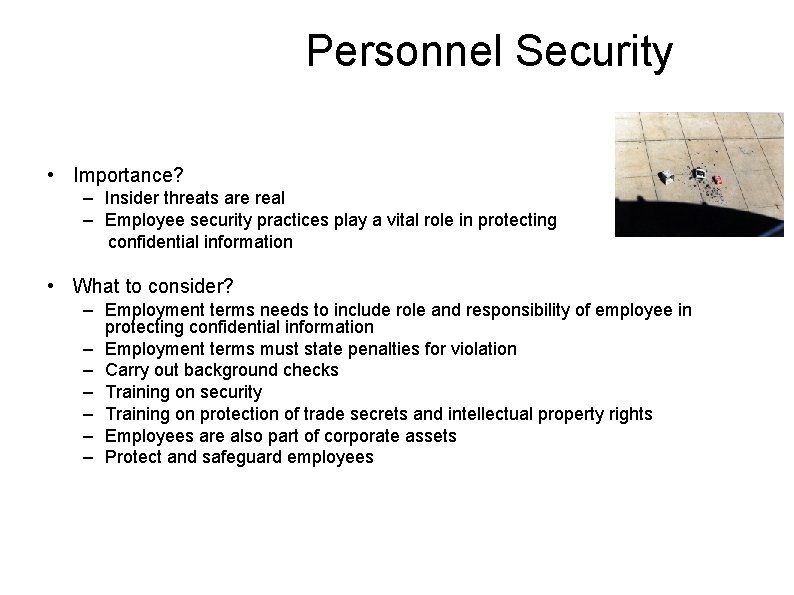 Personnel Security

• Importance?
– Insider threats are real
– Employee security practices play a vital role in protecting confidential information

• What to consider?
– Employment terms needs to include role and responsibility of employee in protecting confidential information
– Employment terms must state penalties for violation
– Carry out background checks
– Training on security
– Training on protection of trade secrets and intellectual property rights
– Employees are also part of corporate assets
– Protect and safeguard employees